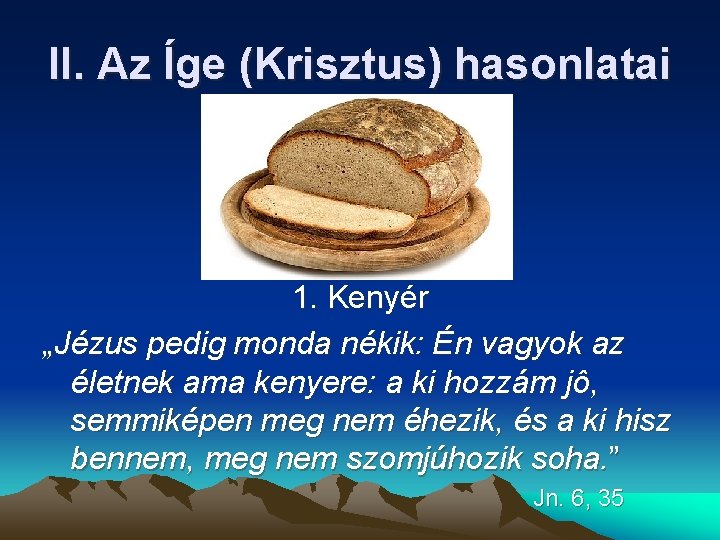 II. Az Íge (Krisztus) hasonlatai

1. Kenyér

„Jézus pedig monda nékik: Én vagyok az életnek ama kenyere: a ki hozzám jô, semmiképen meg nem éhezik, és a ki hisz bennem, meg nem szomjúhozik soha.”

Jn. 6, 35